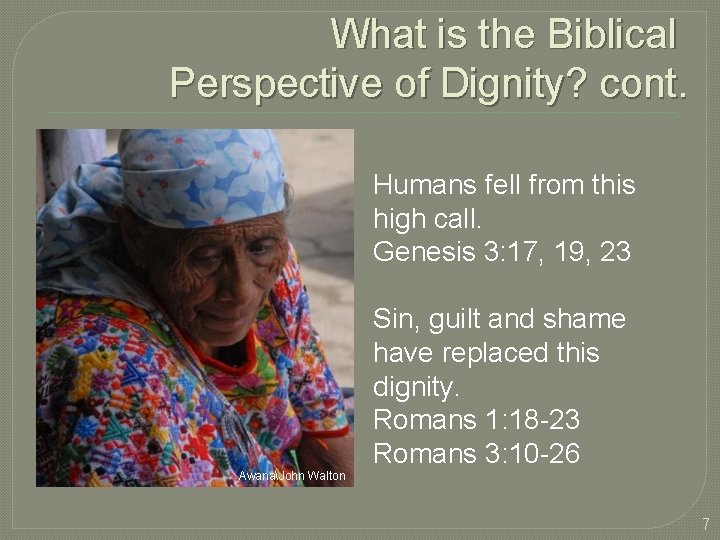 What is the Biblical Perspective of Dignity? cont.

Awana/John Walton

Humans fell from this high call.
Genesis 3:17, 19, 23

Sin, guilt and shame have replaced this dignity.
Romans 1:18-23
Romans 3:10-26

7